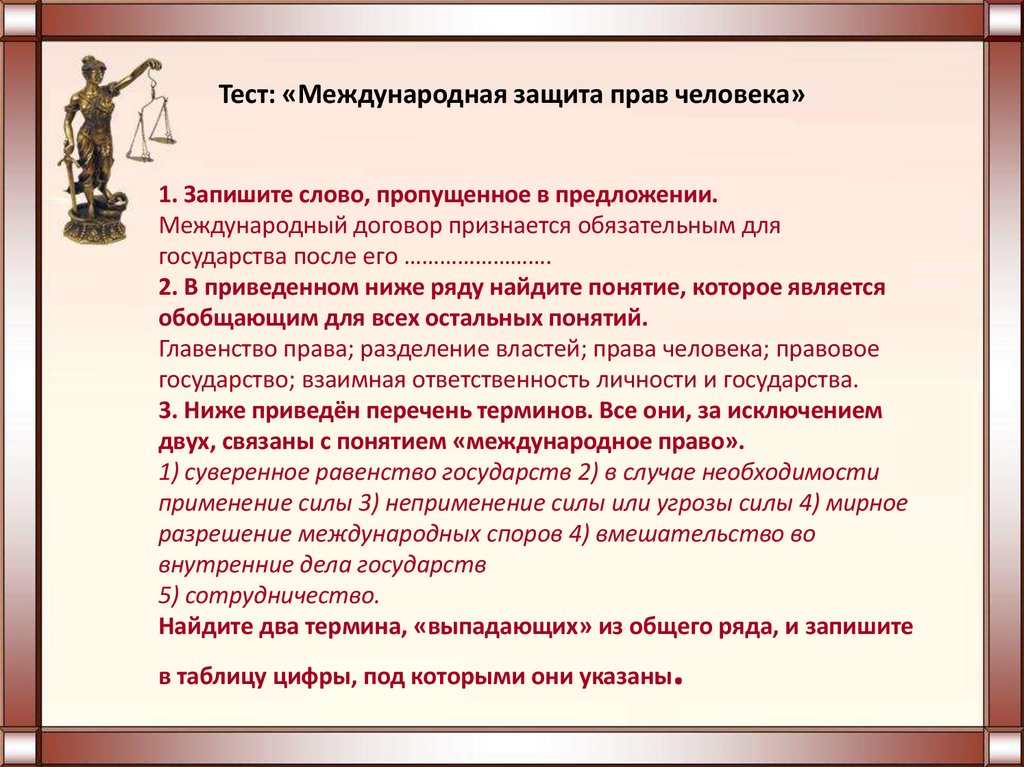 Тест: «Международная защита прав человека»

1. Запишите слово, пропущенное в предложении.
Международный договор признается обязательным для государства после его ……………………
2. В приведенном ниже ряду найдите понятие, которое является обобщающим для всех остальных понятий.
Главенство права; разделение властей; права человека; правовое государство; взаимная ответственность личности и государства.
3. Ниже приведён перечень терминов. Все они, за исключением двух, связаны с понятием «международное право».
1) суверенное равенство государств 2) в случае необходимости применение силы 3) неприменение силы или угрозы силы 4) мирное разрешение международных споров 4) вмешательство во внутренние дела государств
5) сотрудничество.
Найдите два термина, «выпадающих» из общего ряда, и запишите

в таблицу цифры, под которыми они указаны.